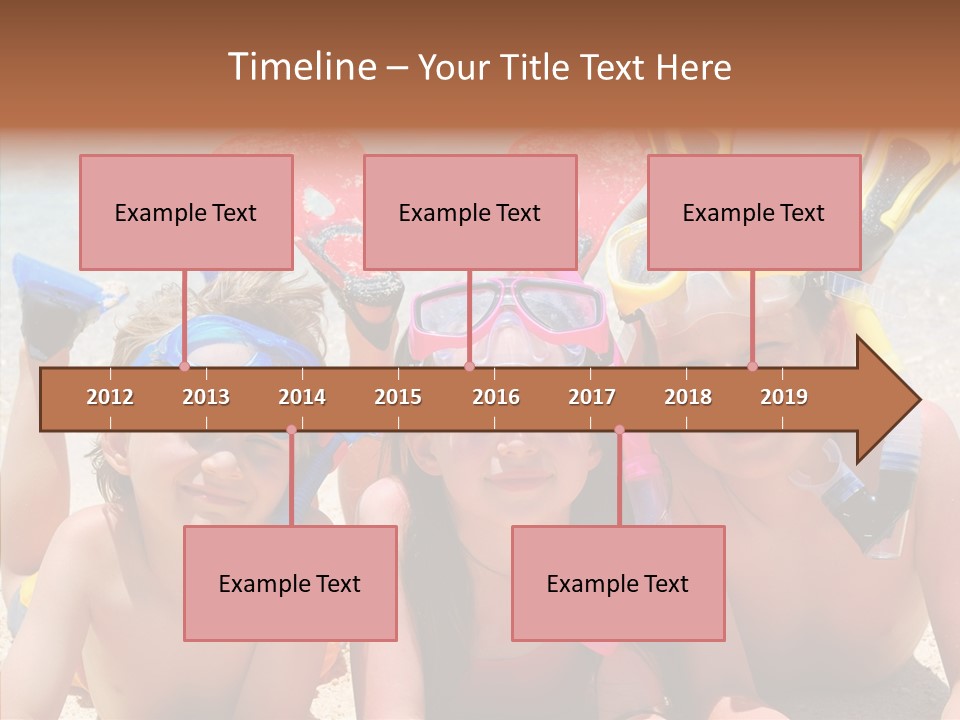 Timeline – Your Title Text Here

Example Text

Example Text

Example Text

2012 2013 2014 2015 2016 2017 2018 2019

Example Text

Example Text